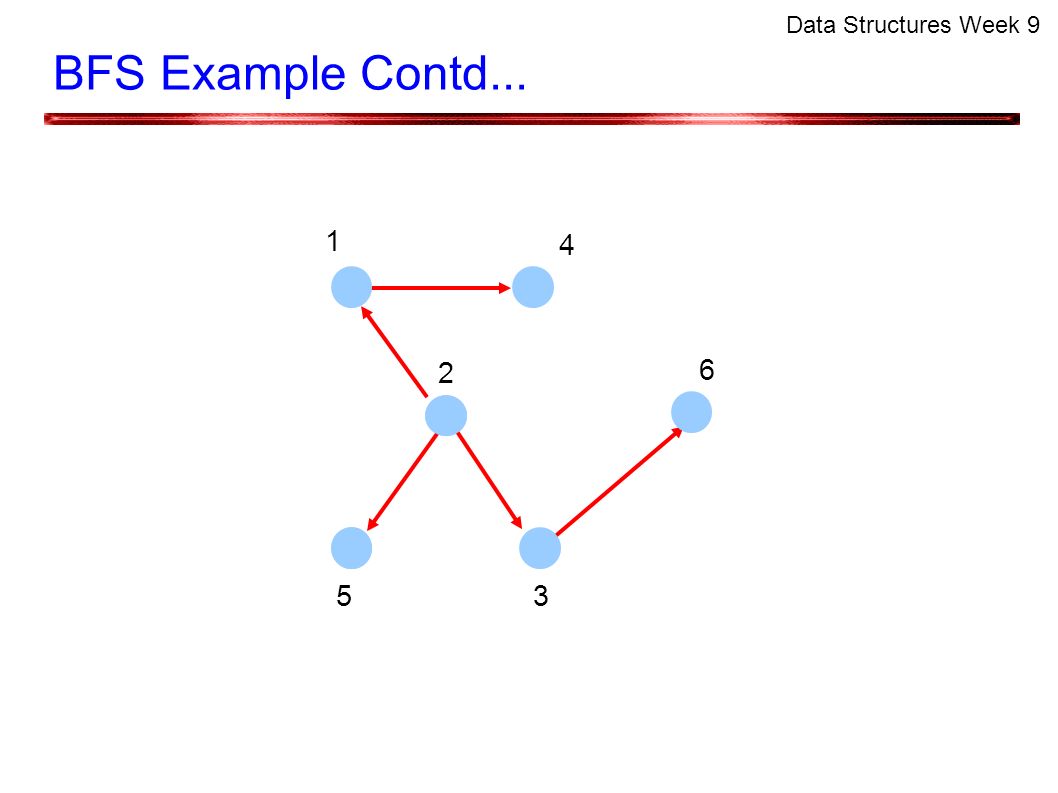 Data Structures Week 9

BFS Example Contd...

1

4

2

6

5

3